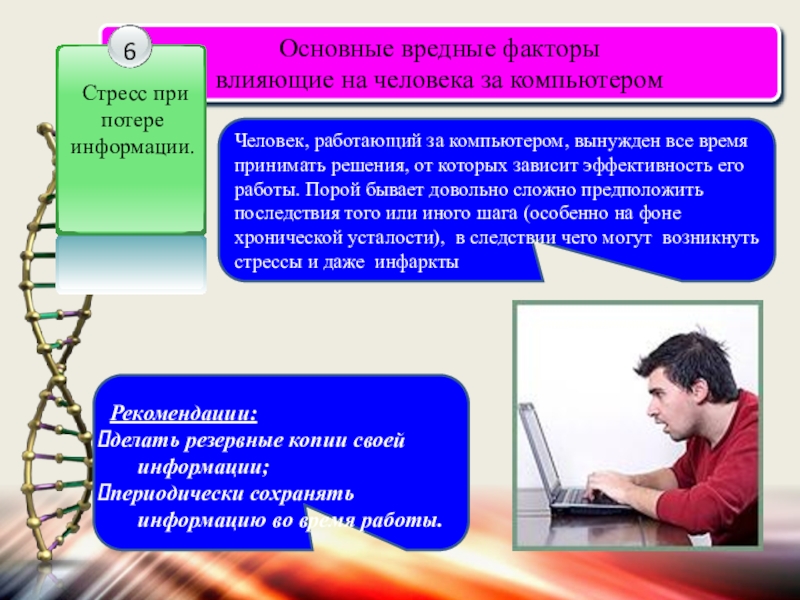 6

Основные вредные факторы влияющие на человека за компьютером

Стресс при потере информации.

Человек, работающий за компьютером, вынужден все время принимать решения, от которых зависит эффективность его работы. Порой бывает довольно сложно предположить последствия того или иного шага (особенно на фоне хронической усталости), в следствии чего могут возникнуть стрессы и даже инфаркты

Рекомендации:
делать резервные копии своей информации;
периодически сохранять информацию во время работы.